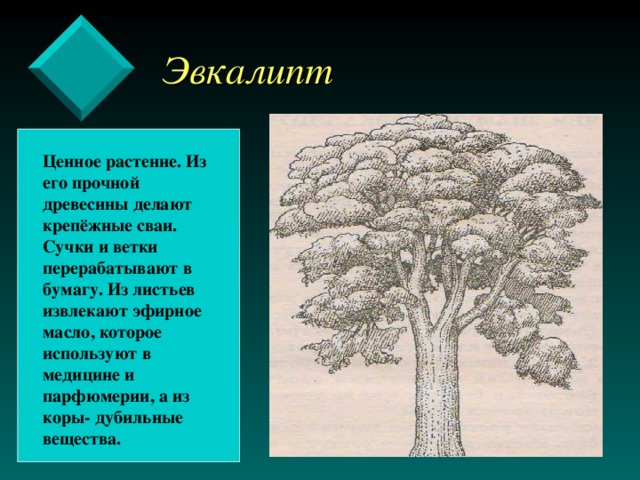 Эвкалипт

Ценное растение. Из его прочной древесины делают крепёжные сваи. Сучки и ветки перерабатывают в бумагу. Из листьев извлекают эфирное масло, которое используют в медицине и парфюмерии, а из коры- дубильные вещества.